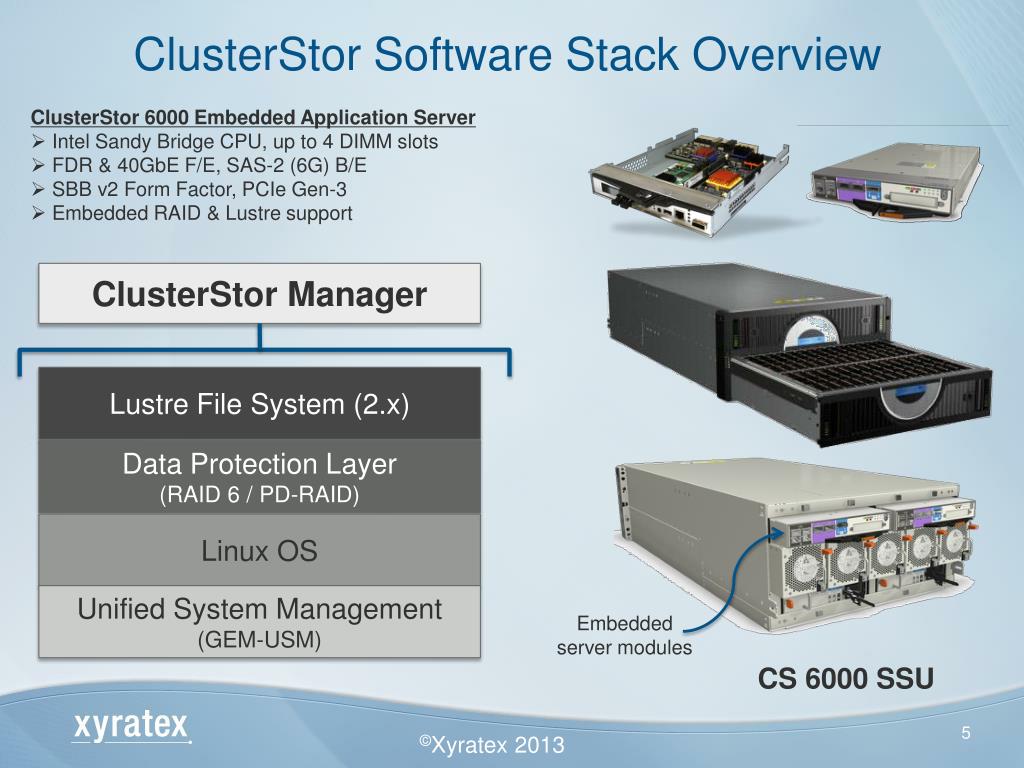 ClusterStor Software Stack Overview

ClusterStor 6000 Embedded Application Server
➢ Intel Sandy Bridge CPU, up to 4 DIMM slots
➢ FDR & 40GbE F/E, SAS-2 (6G) B/E
➢ SBB v2 Form Factor, PCIe Gen-3
➢ Embedded RAID & Lustre support

ClusterStor Manager

Lustre File System (2.x)

Data Protection Layer
(RAID 6 / PD-RAID)

Linux OS

Unified System Management
(GEM-USM)

Embedded server modules

CS 6000 SSU

xyratex

©Xyratex 2013

5